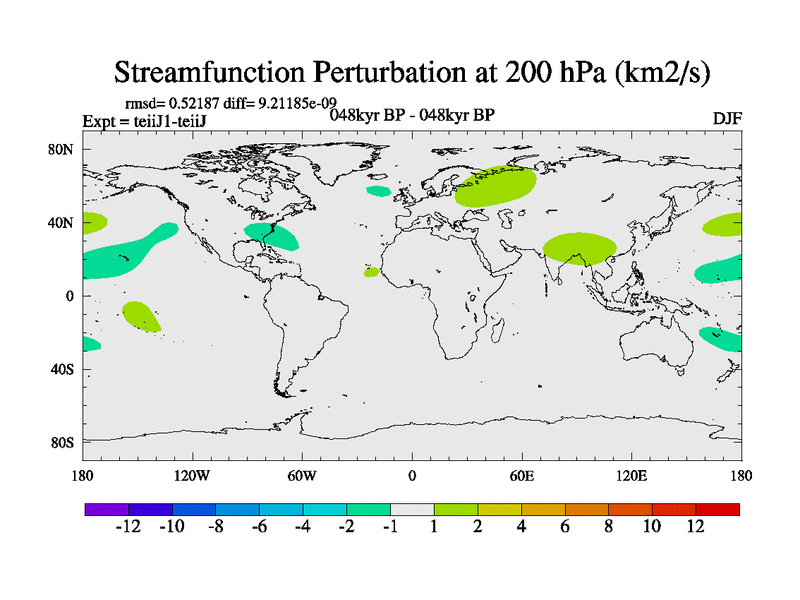 Streamfunction Perturbation at 200 hPa (km2/s)

rmsd= 0.52187 diff= 9.21185e-09

Expt = teiiJ1-teiiJ

048kyr BP - 048kyr BP

DJF

80N
40N
0
40S
80S

180
120W
60W
0
60E
120E
180

-12 -10 -8 -6 -4 -2 -1 1 2 4 6 8 10 12